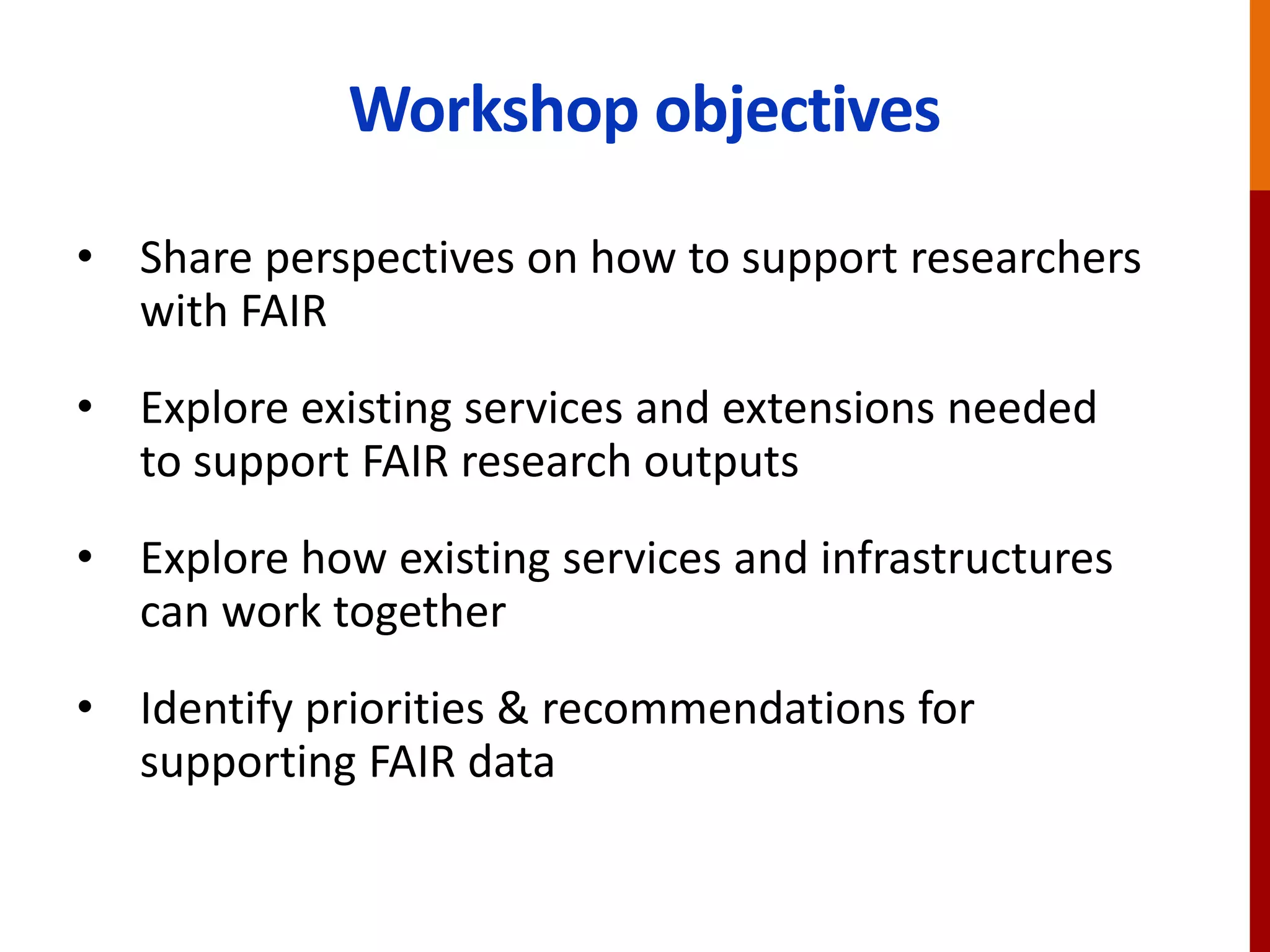 Workshop objectives

• Share perspectives on how to support researchers with FAIR

• Explore existing services and extensions needed to support FAIR research outputs

• Explore how existing services and infrastructures can work together

• Identify priorities & recommendations for supporting FAIR data